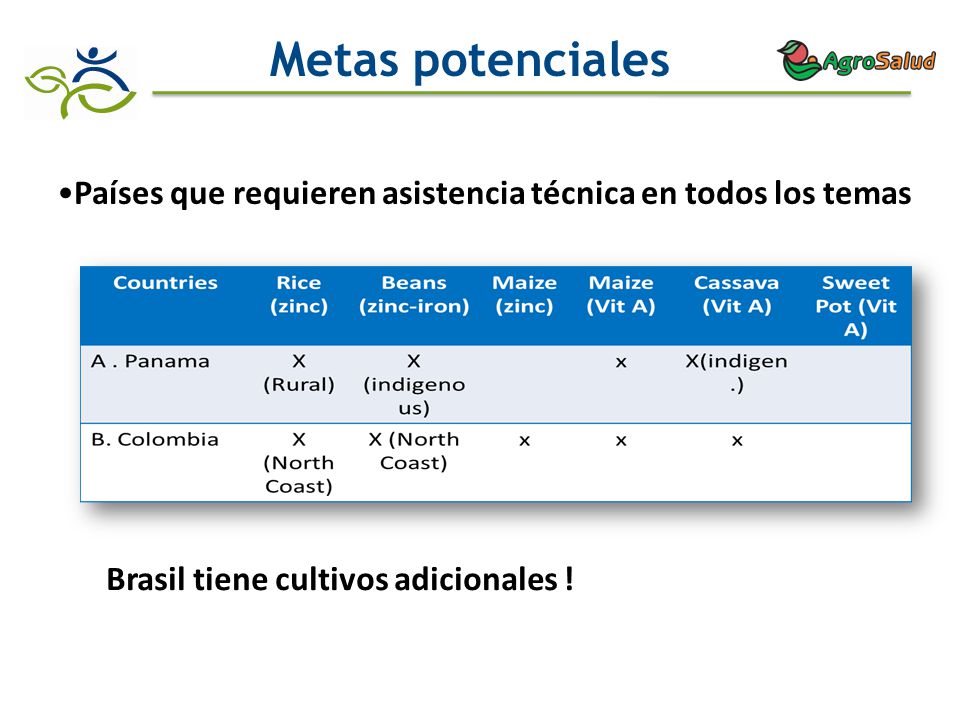 Metas potenciales

AgroSalud

•Países que requieren asistencia técnica en todos los temas

| Countries | Rice (zinc) | Beans (zinc-iron) | Maize (zinc) | Maize (Vit A) | Cassava (Vit A) | Sweet Pot (Vit A) |
|---|---|---|---|---|---|---|
| A . Panama | X (Rural) | X (indigenous) | | x | X(indigen.) | |
| B. Colombia | X (North Coast) | X (North Coast) | x | x | x | |

Brasil tiene cultivos adicionales !